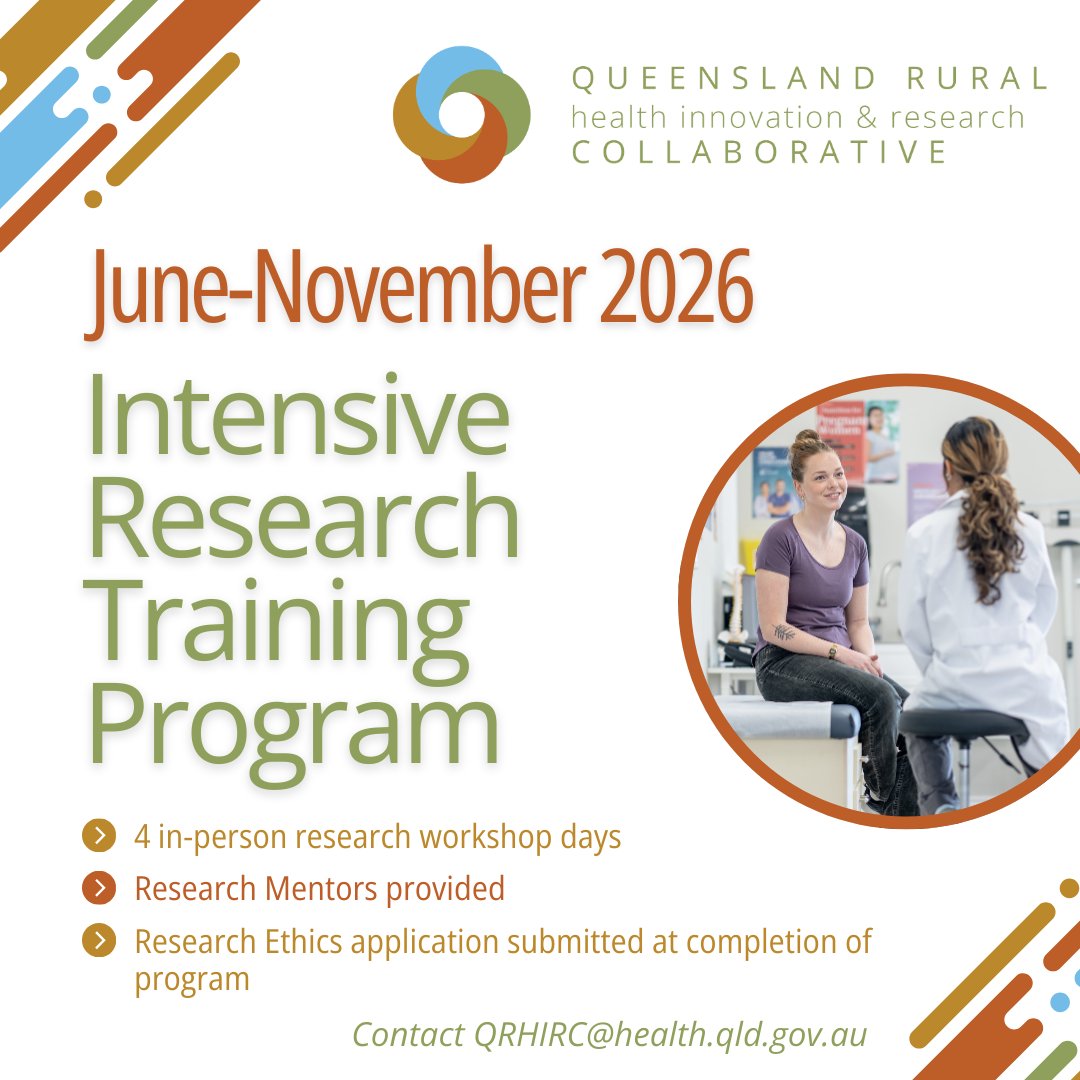 QUEENSLAND RURAL
health innovation & research
COLLABORATIVE

June-November 2026

Intensive Research Training Program

4 in-person research workshop days

Research Mentors provided

Research Ethics application submitted at completion of program

Contact QRHIRC@health.qld.gov.au